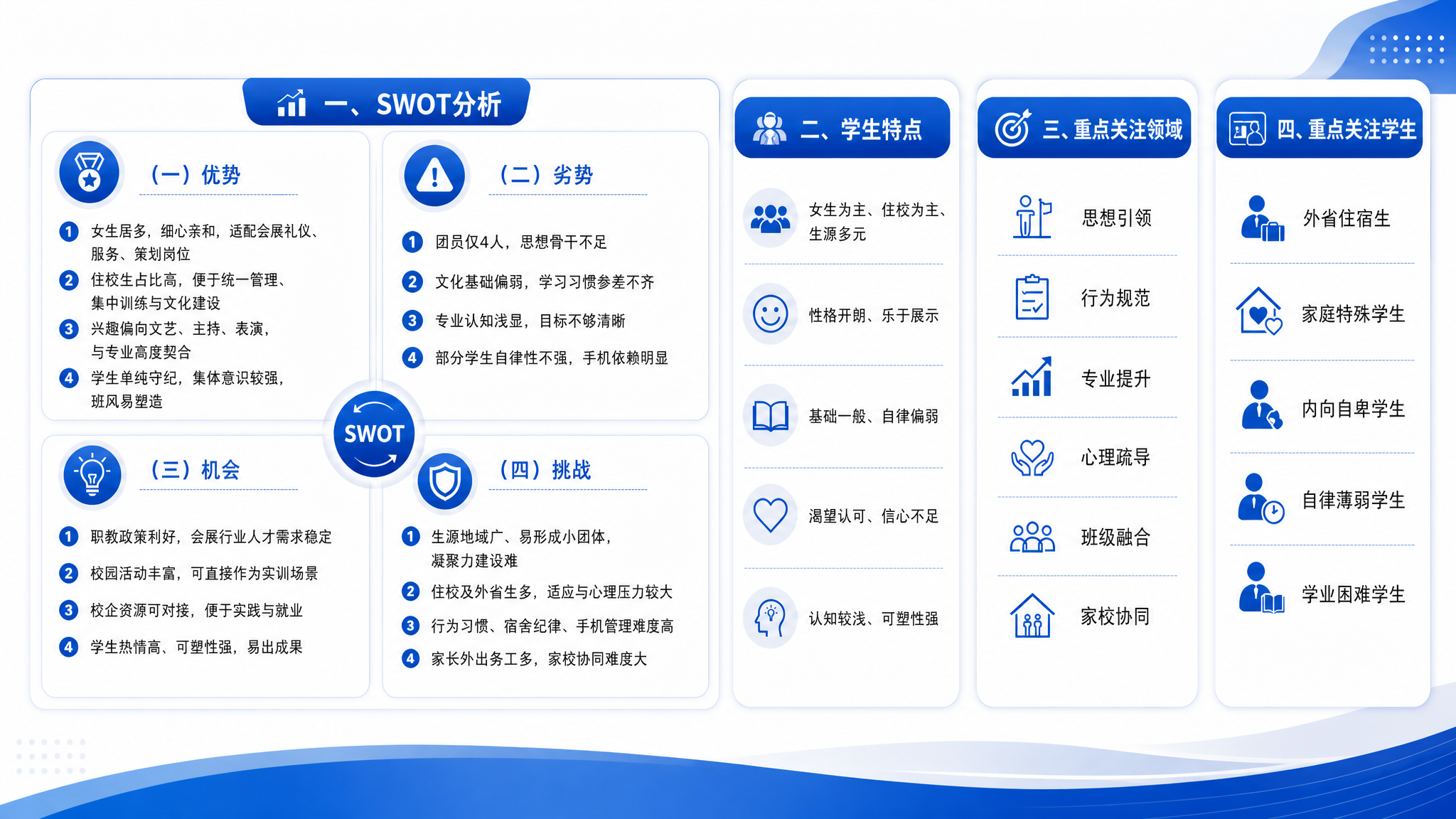 一、SWOT分析

（一）优势

1 女生居多，细心亲和，适配会展礼仪、服务、策划岗位
2 住校生占比高，便于统一管理、集中训练与文化建设
3 兴趣偏向文艺、主持、表演，与专业高度契合
4 学生单纯守纪，集体意识较强，班风易塑造

（二）劣势

1 团员仅4人，思想骨干不足
2 文化基础偏弱，学习习惯参差不齐
3 专业认知浅显，目标不够清晰
4 部分学生自律性不强，手机依赖明显

SWOT

（三）机会

1 职教政策利好，会展行业人才需求稳定
2 校园活动丰富，可直接作为实训场景
3 校企资源可对接，便于实践与就业
4 学生热情高、可塑性强，易出成果

（四）挑战

1 生源地域广、易形成小团体，凝聚力建设难
2 住校及外省生多，适应与心理压力较大
3 行为习惯、宿舍纪律、手机管理难度高
4 家长外出务工多，家校协同难度大

二、学生特点

女生为主、住校为主、生源多元
性格开朗、乐于展示
基础一般、自律偏弱
渴望认可、信心不足
认知较浅、可塑性强

三、重点关注领域

思想引领
行为规范
专业提升
心理疏导
班级融合
家校协同

四、重点关注学生

外省住宿生
家庭特殊学生
内向自卑学生
自律薄弱学生
学业困难学生